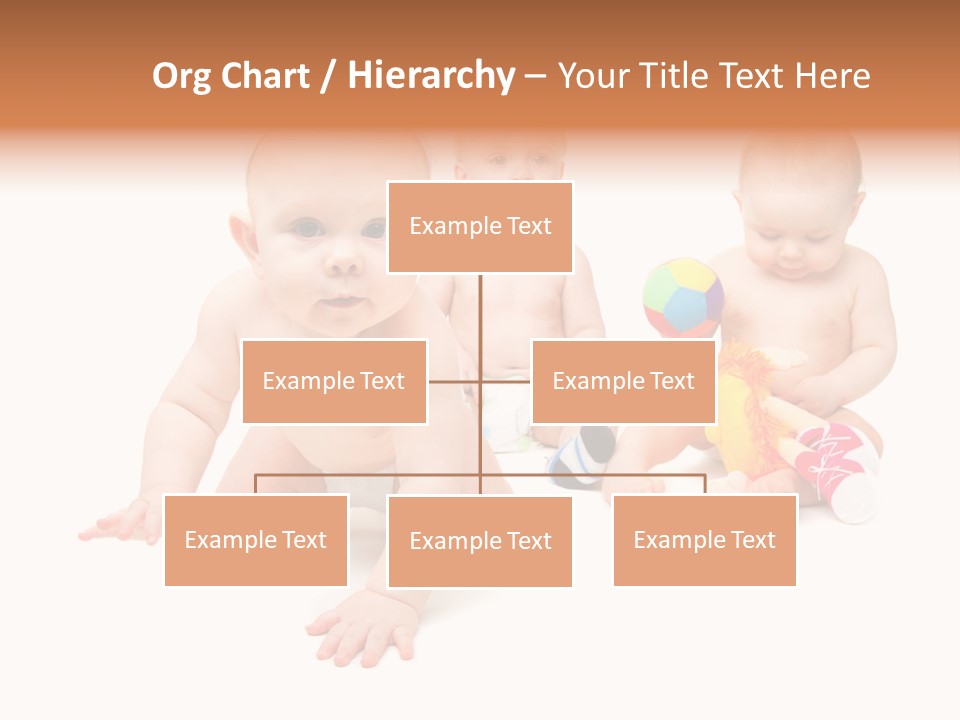 Org Chart / Hierarchy – Your Title Text Here

Example Text

Example Text

Example Text

Example Text

Example Text

Example Text